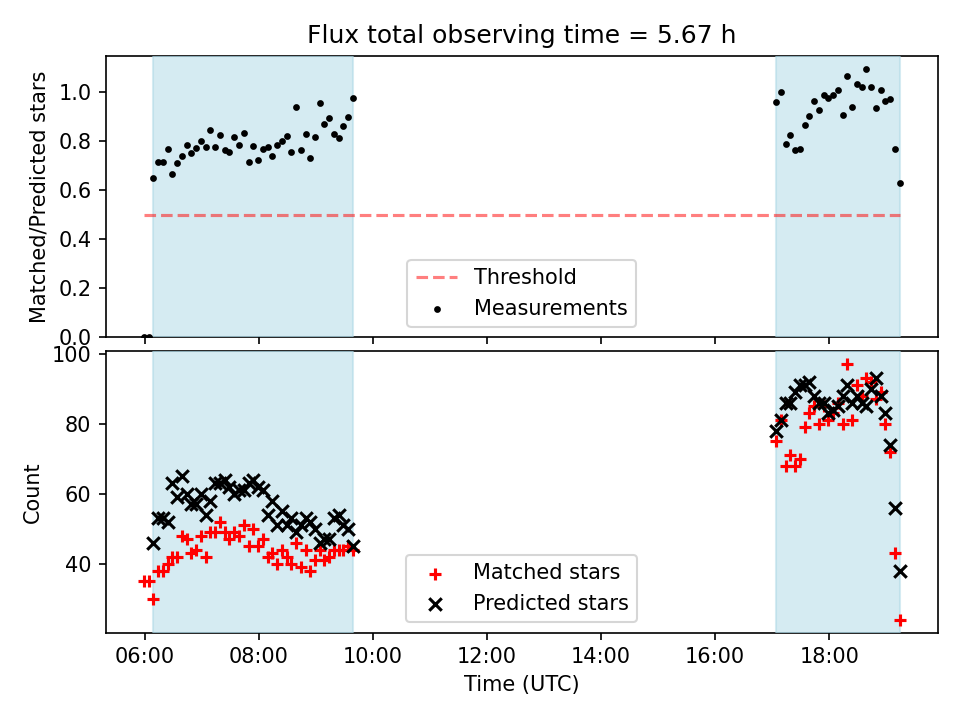 Flux total observing time = 5.67 h

Matched/Predicted stars

1.0
0.8
0.6
0.4
0.2
0.0

Threshold
Measurements

Count

100
80
60
40

Matched stars
Predicted stars

06:00
08:00
10:00
12:00
14:00
16:00
18:00

Time (UTC)